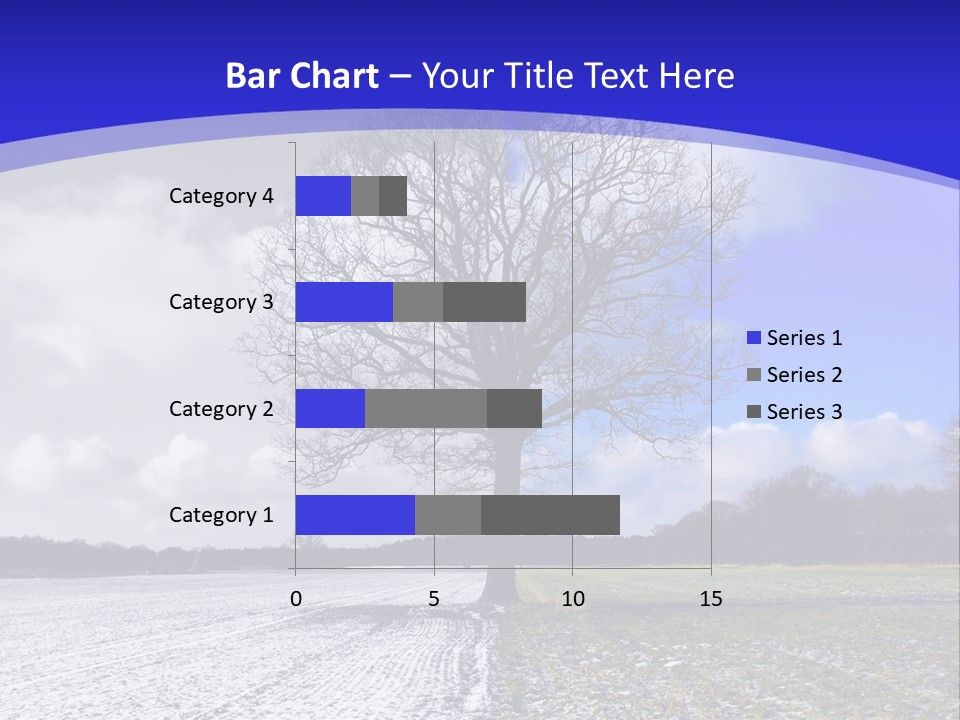 Bar Chart – Your Title Text Here

Category 4
Category 3
Category 2
Category 1

0
5
10
15

Series 1
Series 2
Series 3